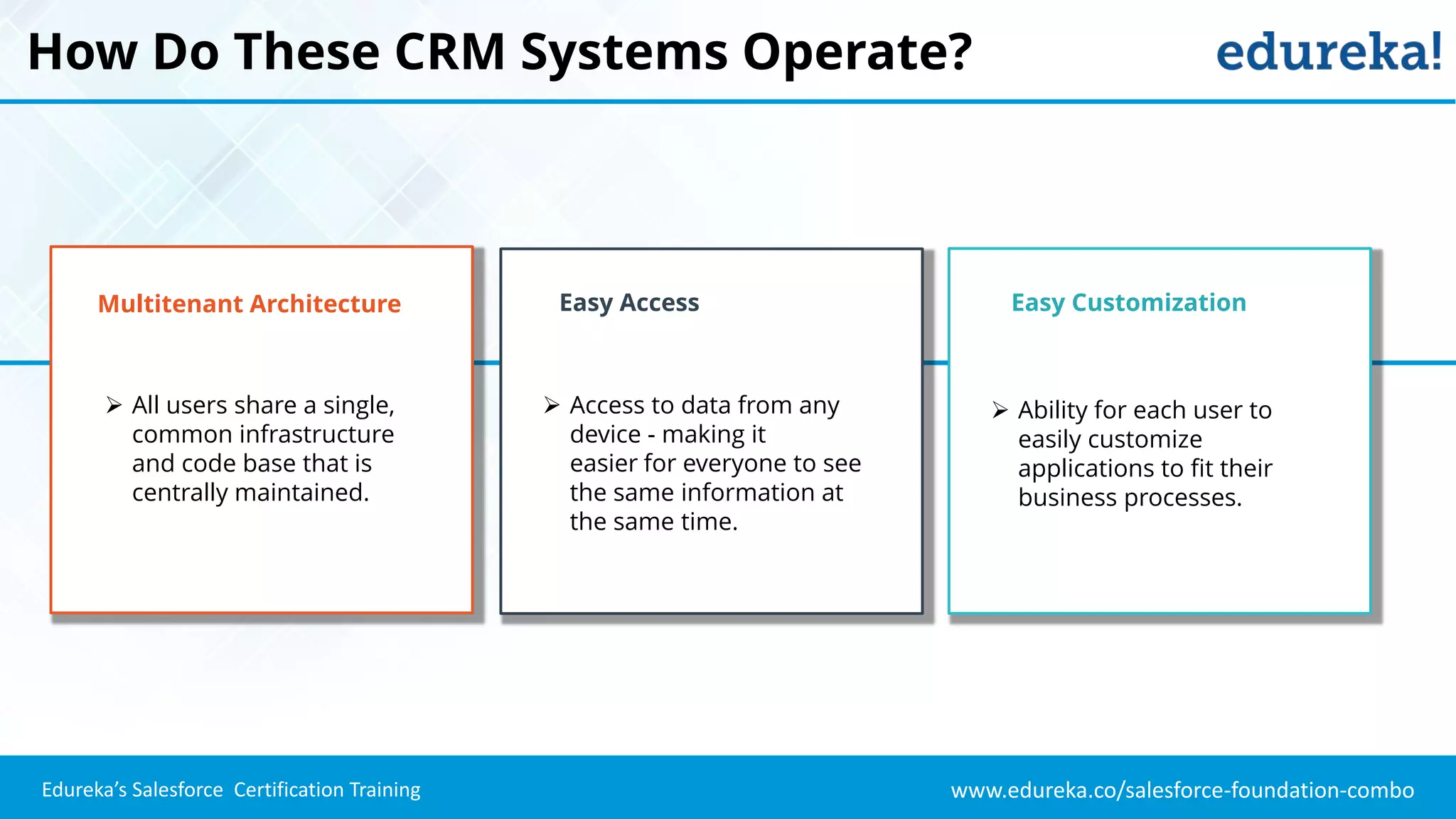 How Do These CRM Systems Operate?

edureka!

Multitenant Architecture

➢ All users share a single, common infrastructure and code base that is centrally maintained.

Easy Access

➢ Access to data from any device - making it easier for everyone to see the same information at the same time.

Easy Customization

➢ Ability for each user to easily customize applications to fit their business processes.

Edureka's Salesforce Certification Training

www.edureka.co/salesforce-foundation-combo